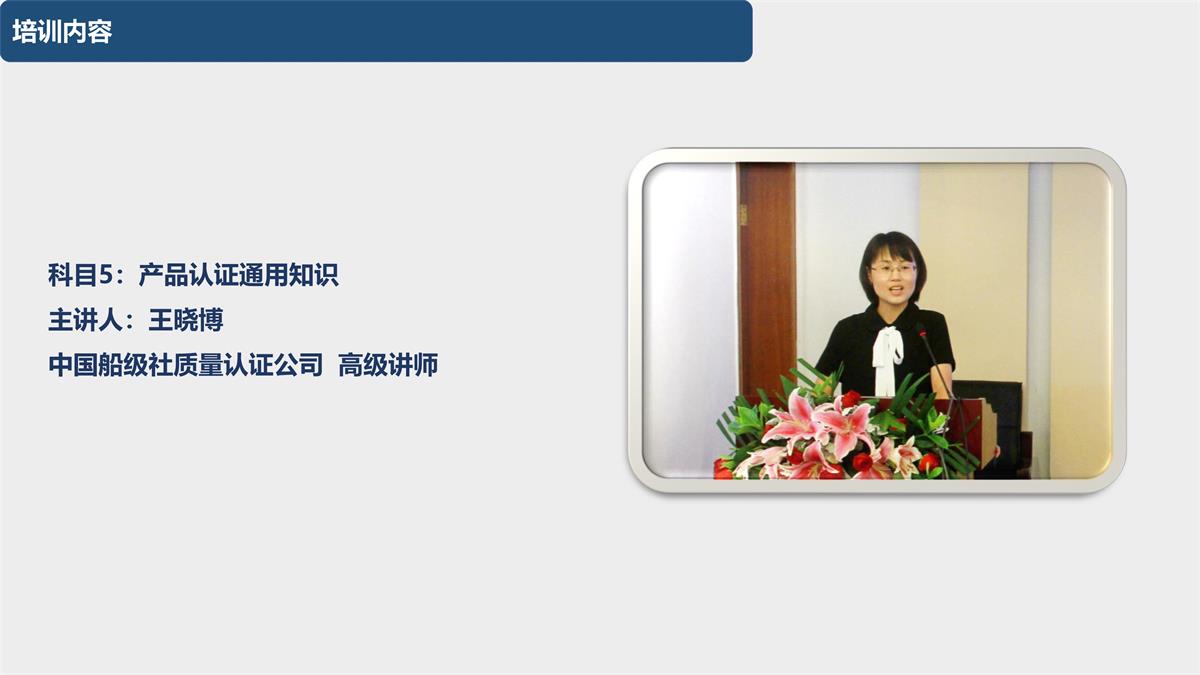 培训内容

科目5：产品认证通用知识
主讲人：王晓博
中国船级社质量认证公司 高级讲师